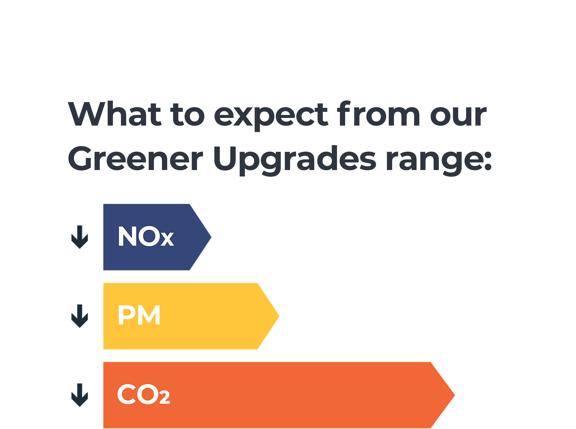 What to expect from our Greener Upgrades range:

↓ $NO_x$

↓ PM

↓ $CO_2$